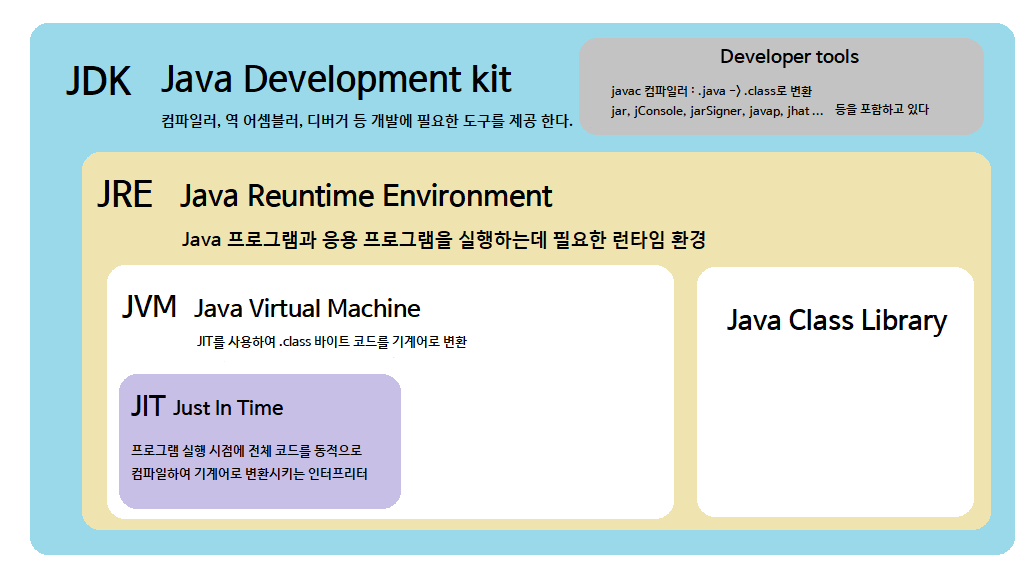 JDK Java Development kit

컴파일러, 역 어셈블러, 디버거 등 개발에 필요한 도구를 제공 한다.

Developer tools

javac 컴파일러 : .java -> .class로 변환

jar, jConsole, jarSigner, javap, jhat ... 등을 포함하고 있다

JRE Java Reuntime Environment

Java 프로그램과 응용 프로그램을 실행하는데 필요한 런타임 환경

JVM Java Virtual Machine

JIT를 사용하여 .class 바이트 코드를 기계어로 변환

JIT Just In Time

프로그램 실행 시점에 전체 코드를 동적으로 컴파일하여 기계어로 변환시키는 인터프리터

Java Class Library